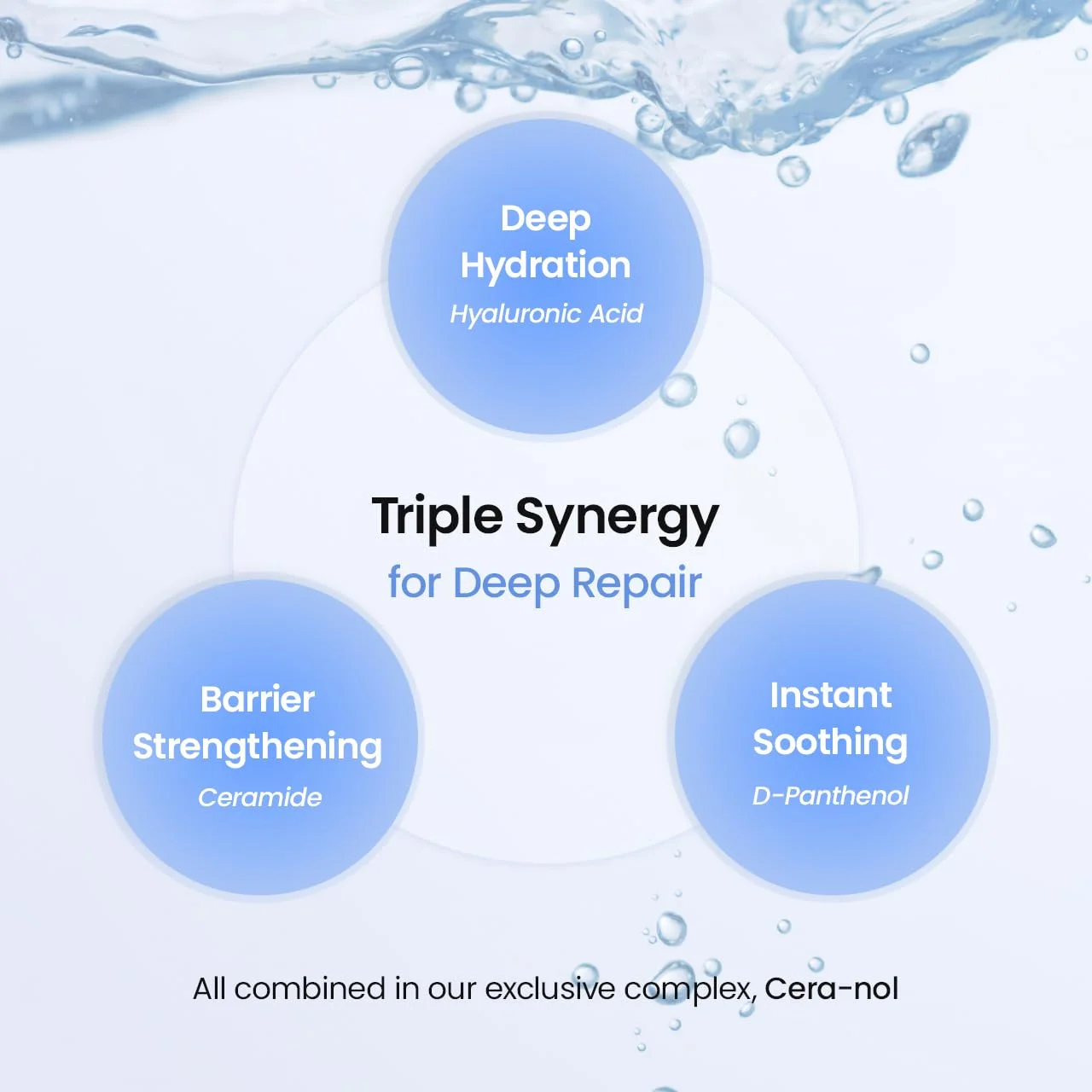 Deep
Hydration
Hyaluronic Acid

Triple Synergy
for Deep Repair

Barrier
Strengthening
Ceramide

Instant
Soothing
D-Panthenol

All combined in our exclusive complex, Cera-nol